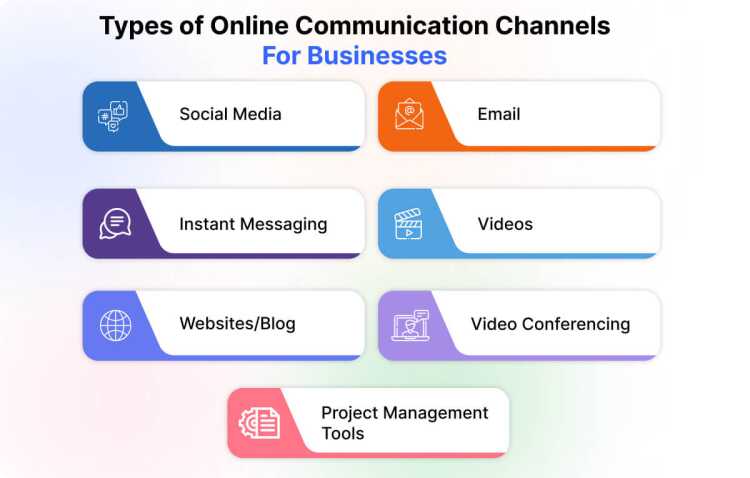 Types of Online Communication Channels
For Businesses

Social Media

Email

Instant Messaging

Videos

Websites/Blog

Video Conferencing

Project Management Tools